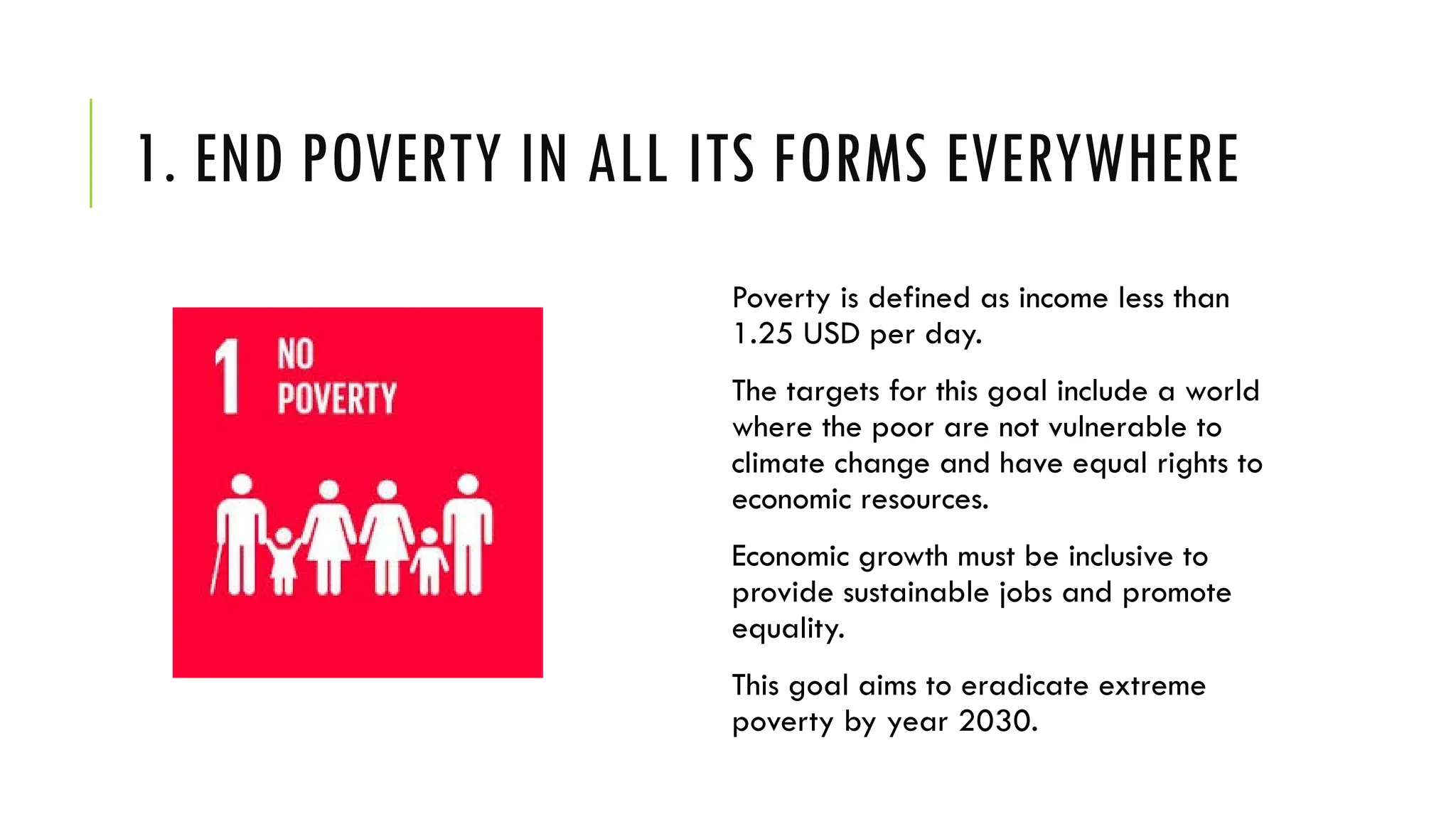 1. END POVERTY IN ALL ITS FORMS EVERYWHERE

1 NO POVERTY

Poverty is defined as income less than 1.25 USD per day.

The targets for this goal include a world where the poor are not vulnerable to climate change and have equal rights to economic resources.

Economic growth must be inclusive to provide sustainable jobs and promote equality.

This goal aims to eradicate extreme poverty by year 2030.